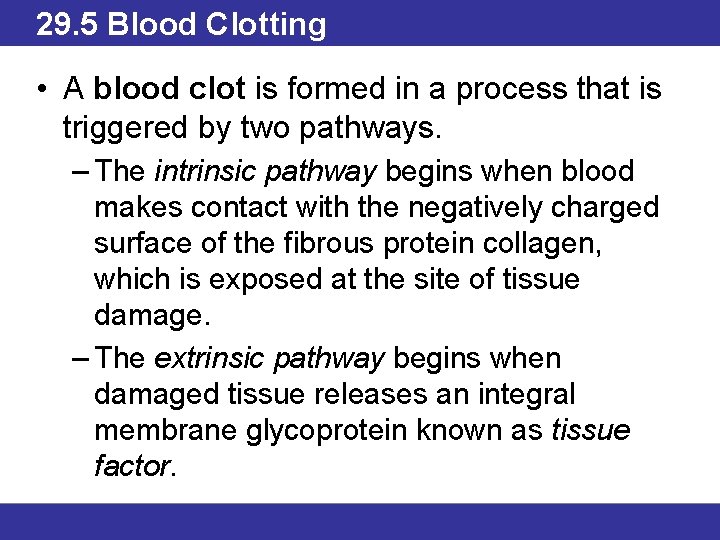 29.5 Blood Clotting

• A blood clot is formed in a process that is triggered by two pathways.

– The intrinsic pathway begins when blood makes contact with the negatively charged surface of the fibrous protein collagen, which is exposed at the site of tissue damage.

– The extrinsic pathway begins when damaged tissue releases an integral membrane glycoprotein known as tissue factor.